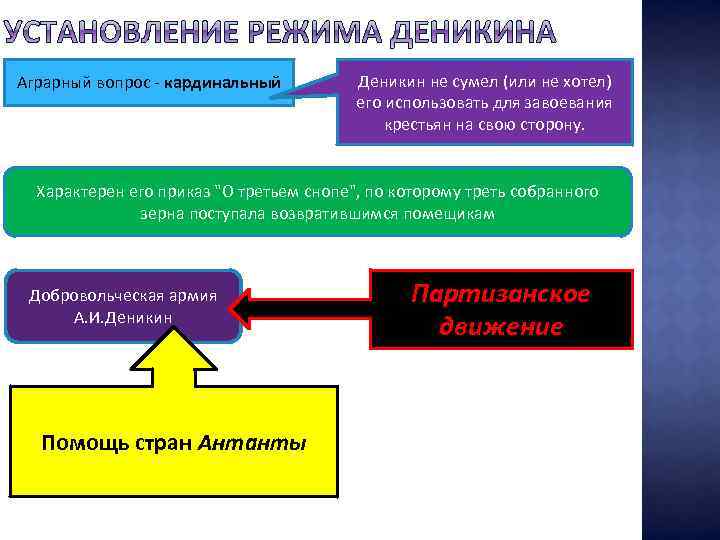 УСТАНОВЛЕНИЕ РЕЖИМА ДЕНИКИНА

Аграрный вопрос - кардинальный

Деникин не сумел (или не хотел) его использовать для завоевания крестьян на свою сторону.

Характерен его приказ "О третьем снопе", по которому треть собранного зерна поступала возвратившимся помещикам

Добровольческая армия А.И.Деникин

Партизанское движение

Помощь стран Антанты